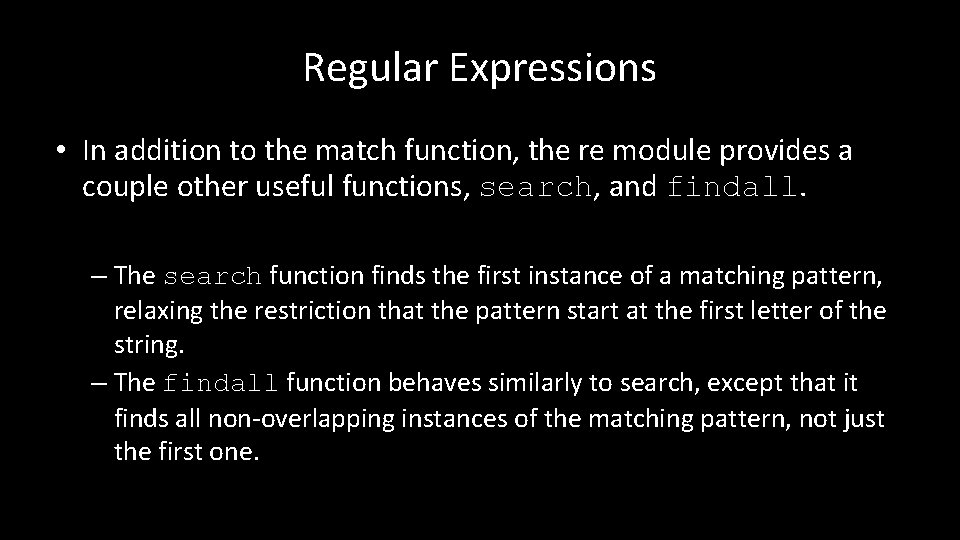 Regular Expressions

• In addition to the match function, the re module provides a couple other useful functions, search, and findall.

– The search function finds the first instance of a matching pattern, relaxing the restriction that the pattern start at the first letter of the string.
– The findall function behaves similarly to search, except that it finds all non-overlapping instances of the matching pattern, not just the first one.